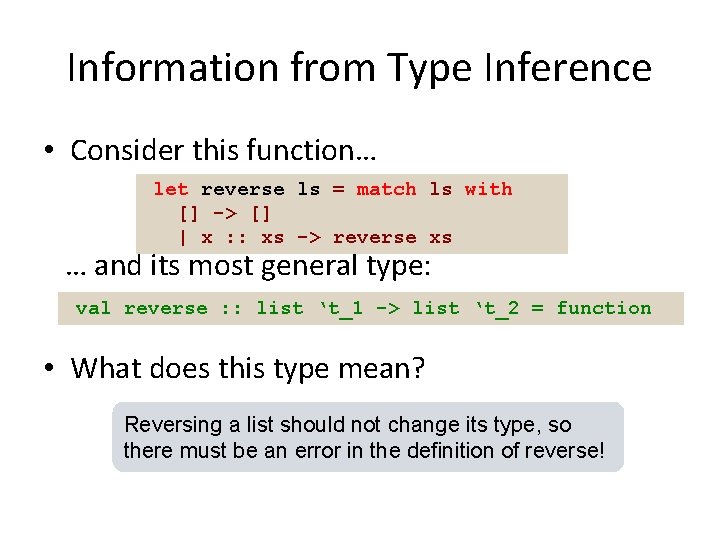 Information from Type Inference

• Consider this function…

let reverse ls = match ls with
  [] -> []
  | x :: xs -> reverse xs

… and its most general type:

val reverse :: list ‘t_1 -> list ‘t_2 = function

• What does this type mean?

Reversing a list should not change its type, so there must be an error in the definition of reverse!